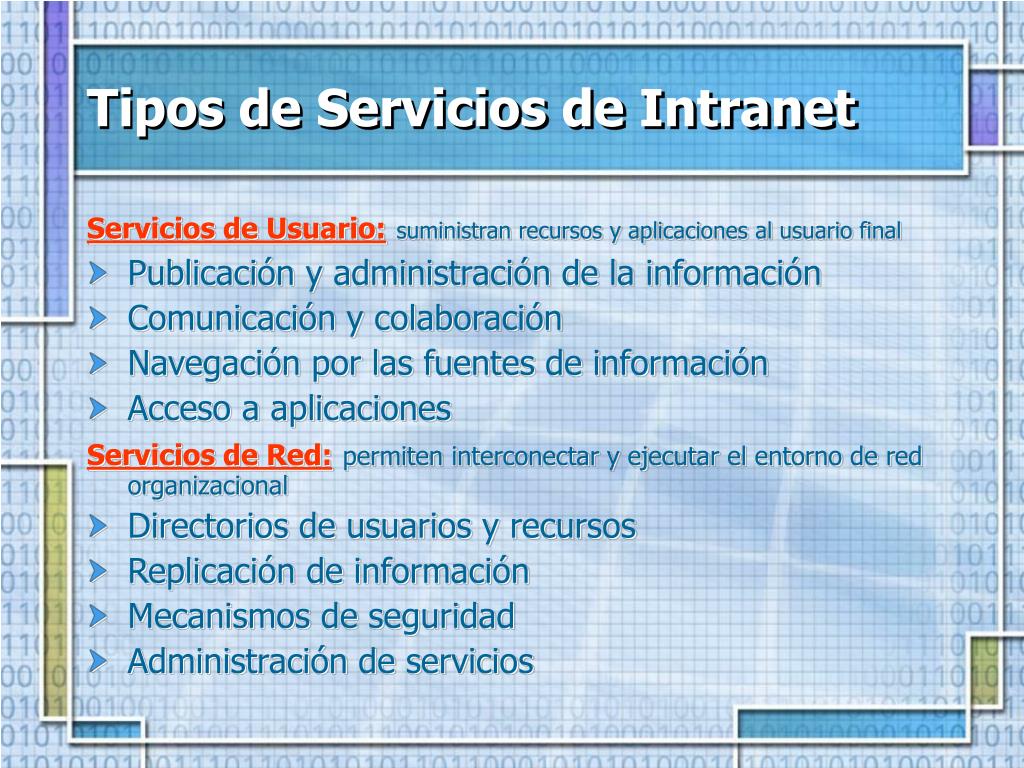 Tipos de Servicios de Intranet

Servicios de Usuario: suministran recursos y aplicaciones al usuario final

Publicación y administración de la información
Comunicación y colaboración
Navegación por las fuentes de información
Acceso a aplicaciones

Servicios de Red: permiten interconectar y ejecutar el entorno de red organizacional

Directorios de usuarios y recursos
Replicación de información
Mecanismos de seguridad
Administración de servicios